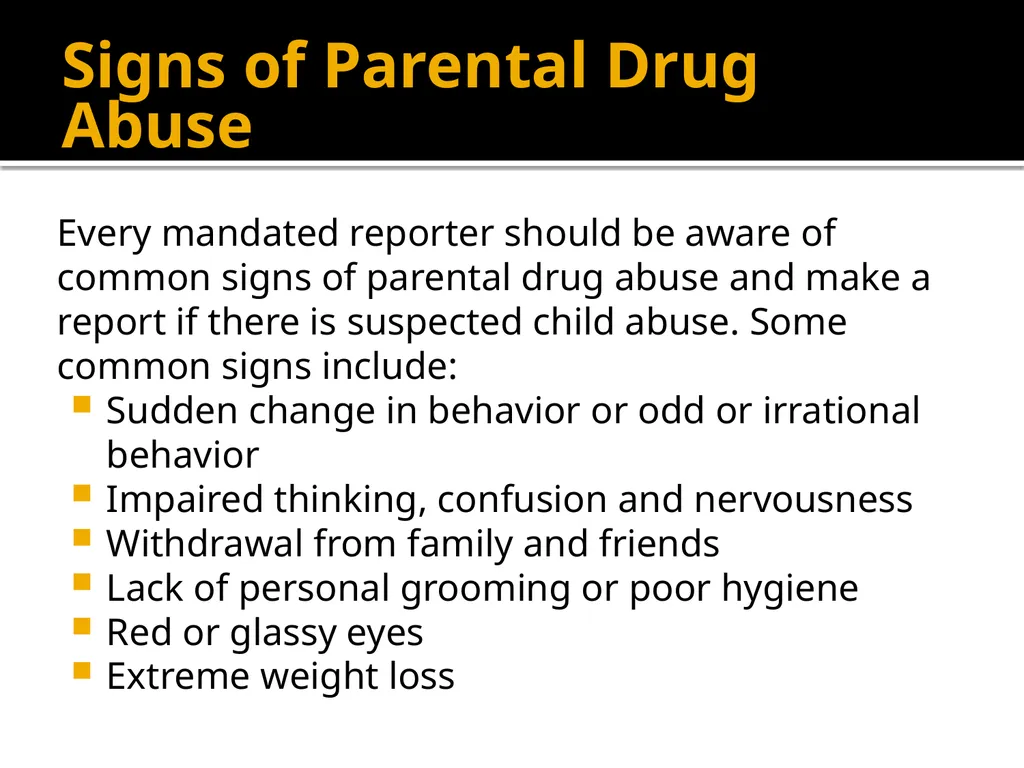 Signs of Parental Drug Abuse

Every mandated reporter should be aware of common signs of parental drug abuse and make a report if there is suspected child abuse. Some common signs include:

- Sudden change in behavior or odd or irrational behavior
- Impaired thinking, confusion and nervousness
- Withdrawal from family and friends
- Lack of personal grooming or poor hygiene
- Red or glassy eyes
- Extreme weight loss